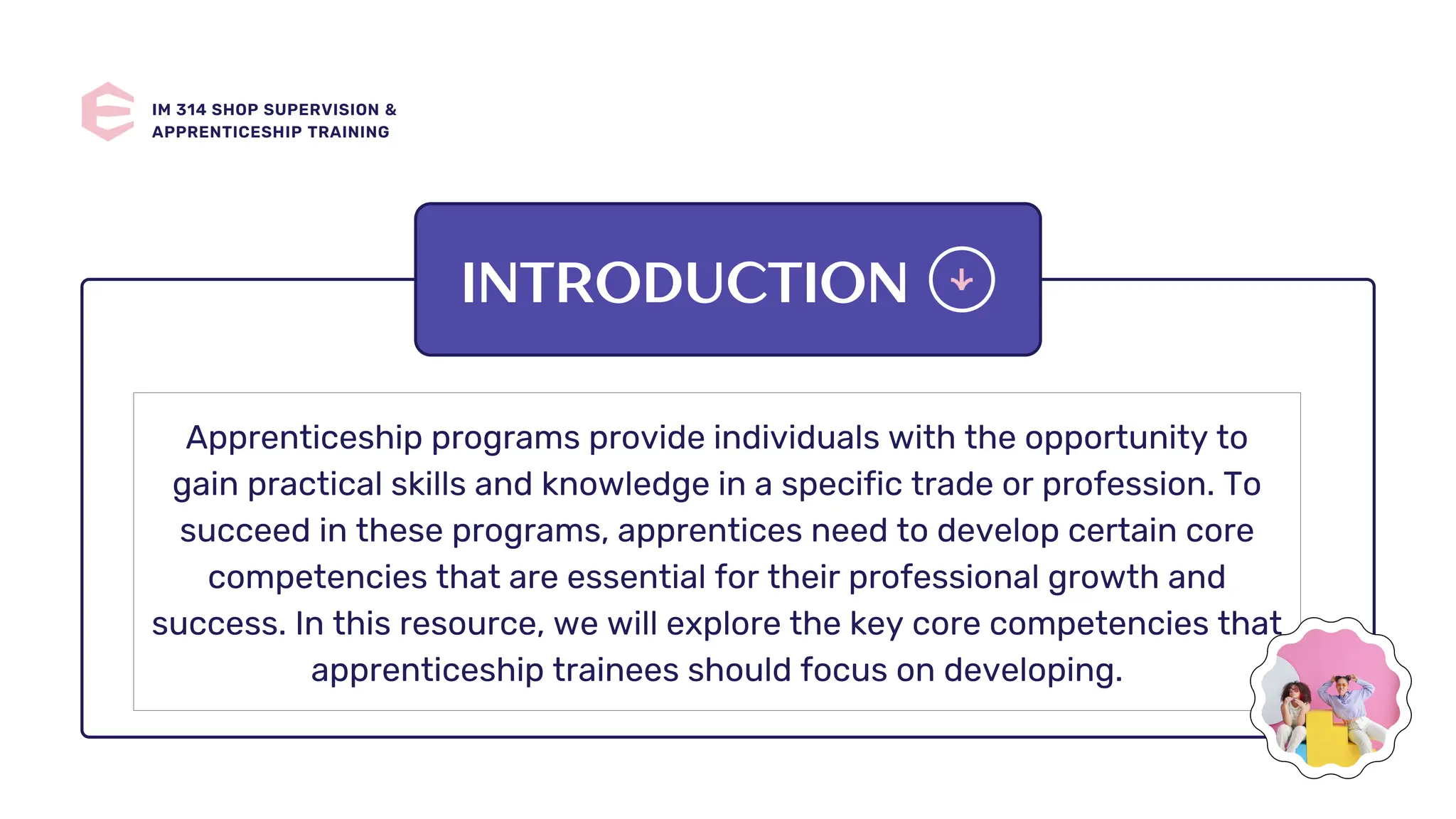 IM 314 SHOP SUPERVISION & APPRENTICESHIP TRAINING

INTRODUCTION

Apprenticeship programs provide individuals with the opportunity to gain practical skills and knowledge in a specific trade or profession. To succeed in these programs, apprentices need to develop certain core competencies that are essential for their professional growth and success. In this resource, we will explore the key core competencies that apprenticeship trainees should focus on developing.